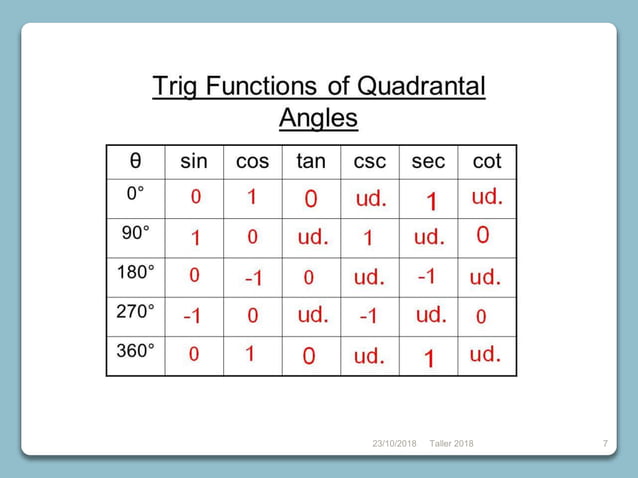 Trig Functions of Quadrantal Angles

| θ | sin | cos | tan | csc | sec | cot |
|---|---|---|---|---|---|---|
| 0° | 0 | 1 | 0 | ud. | 1 | ud. |
| 90° | 1 | 0 | ud. | 1 | ud. | 0 |
| 180° | 0 | -1 | 0 | ud. | -1 | ud. |
| 270° | -1 | 0 | ud. | -1 | ud. | 0 |
| 360° | 0 | 1 | 0 | ud. | 1 | ud. |

23/10/2018 Taller 2018 7